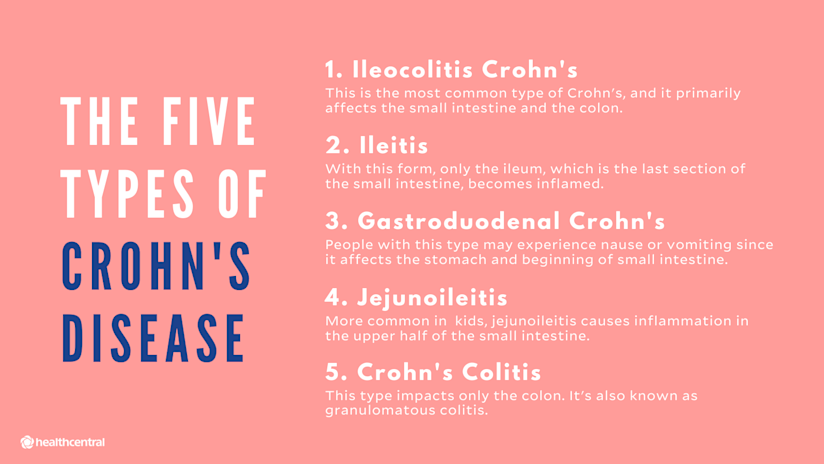 THE FIVE TYPES OF CROHN'S DISEASE

1. Ileocolitis Crohn's
This is the most common type of Crohn's, and it primarily affects the small intestine and the colon.

2. Ileitis
With this form, only the ileum, which is the last section of the small intestine, becomes inflamed.

3. Gastroduodenal Crohn's
People with this type may experience nause or vomiting since it affects the stomach and beginning of small intestine.

4. Jejunoileitis
More common in kids, jejunoileitis causes inflammation in the upper half of the small intestine.

5. Crohn's Colitis
This type impacts only the colon. It's also known as granulomatous colitis.

healthcentral